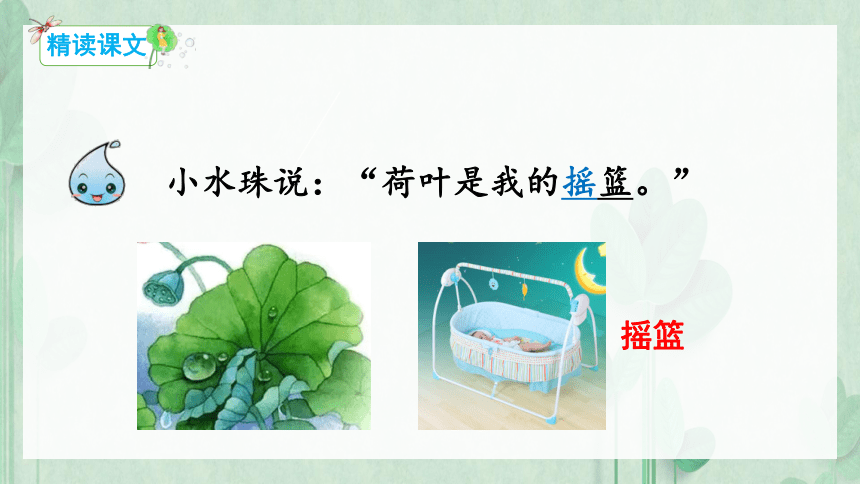 精读课文

小水珠说：“荷叶是我的摇篮。”

摇篮